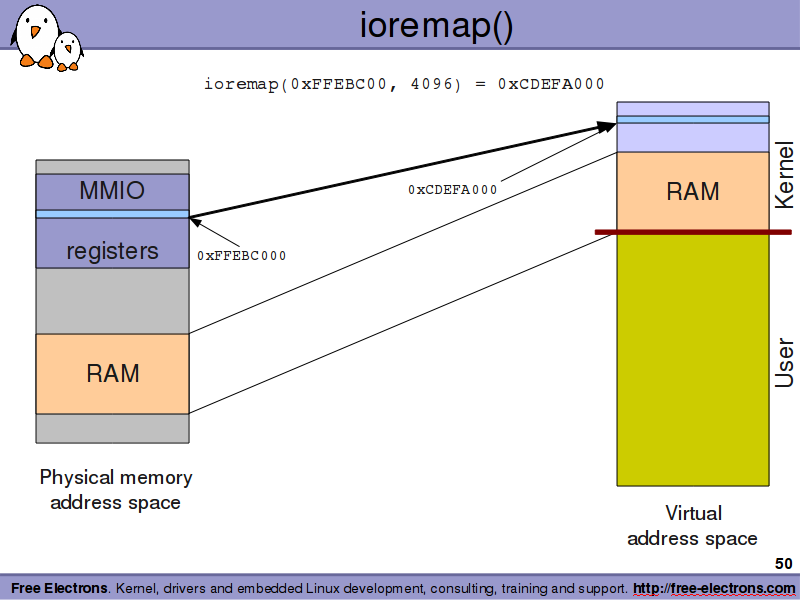 ioremap()

ioremap(0xFFEBC00, 4096) = 0xCDEFA000

MMIO

registers

0xFFEBC000

RAM

Physical memory address space

0xCDEFA000

RAM

Kernel

User

Virtual address space

50

Free Electrons. Kernel, drivers and embedded Linux development, consulting, training and support. http://free-electrons.com